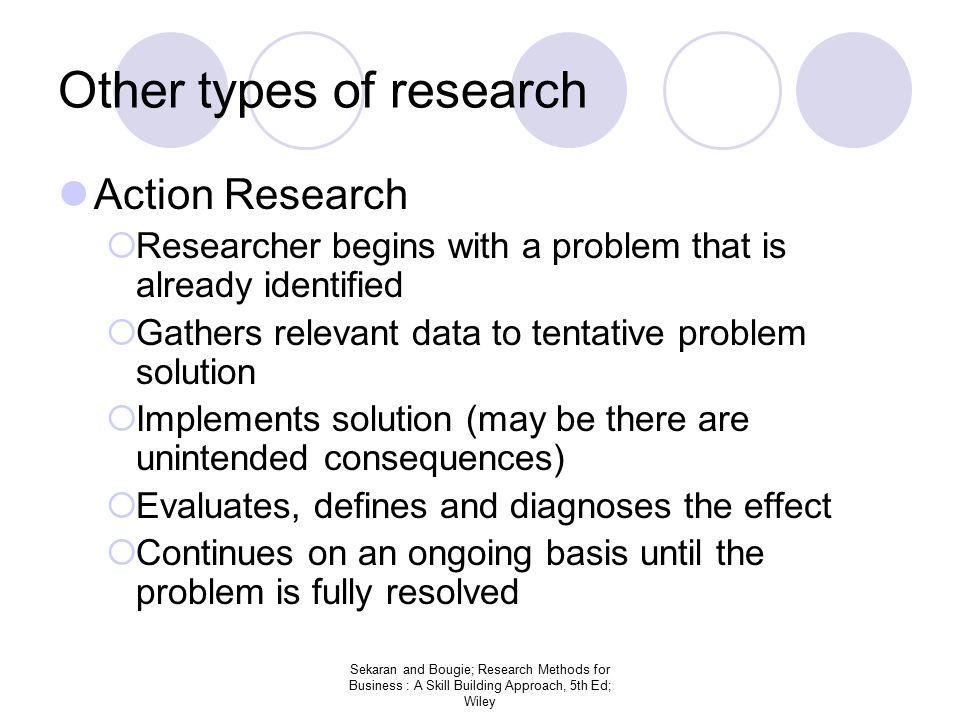 Other types of research

Action Research

Researcher begins with a problem that is already identified

Gathers relevant data to tentative problem solution

Implements solution (may be there are unintended consequences)

Evaluates, defines and diagnoses the effect

Continues on an ongoing basis until the problem is fully resolved

Sekaran and Bougie; Research Methods for Business : A Skill Building Approach, 5th Ed; Wiley